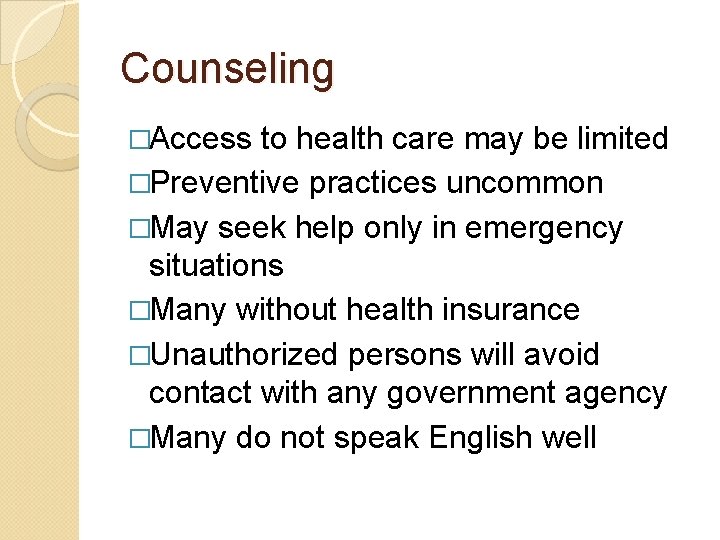 Counseling

□Access to health care may be limited
□Preventive practices uncommon
□May seek help only in emergency situations
□Many without health insurance
□Unauthorized persons will avoid contact with any government agency
□Many do not speak English well